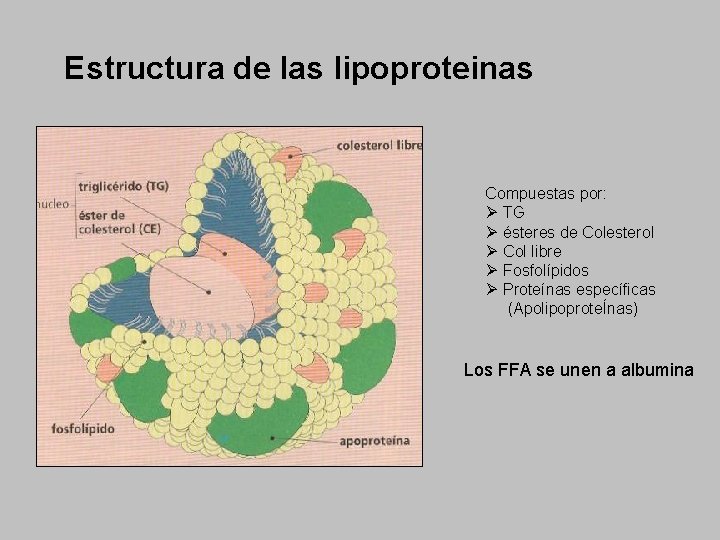 Estructura de las lipoproteinas

colesterol libre

nucleo

triglicérido (TG)

éster de colesterol (CE)

fosfolípido

apoproteína

Compuestas por:
➢ TG
➢ ésteres de Colesterol
➢ Col libre
➢ Fosfolípidos
➢ Proteínas específicas (ApolipoproteÍnas)

Los FFA se unen a albumina